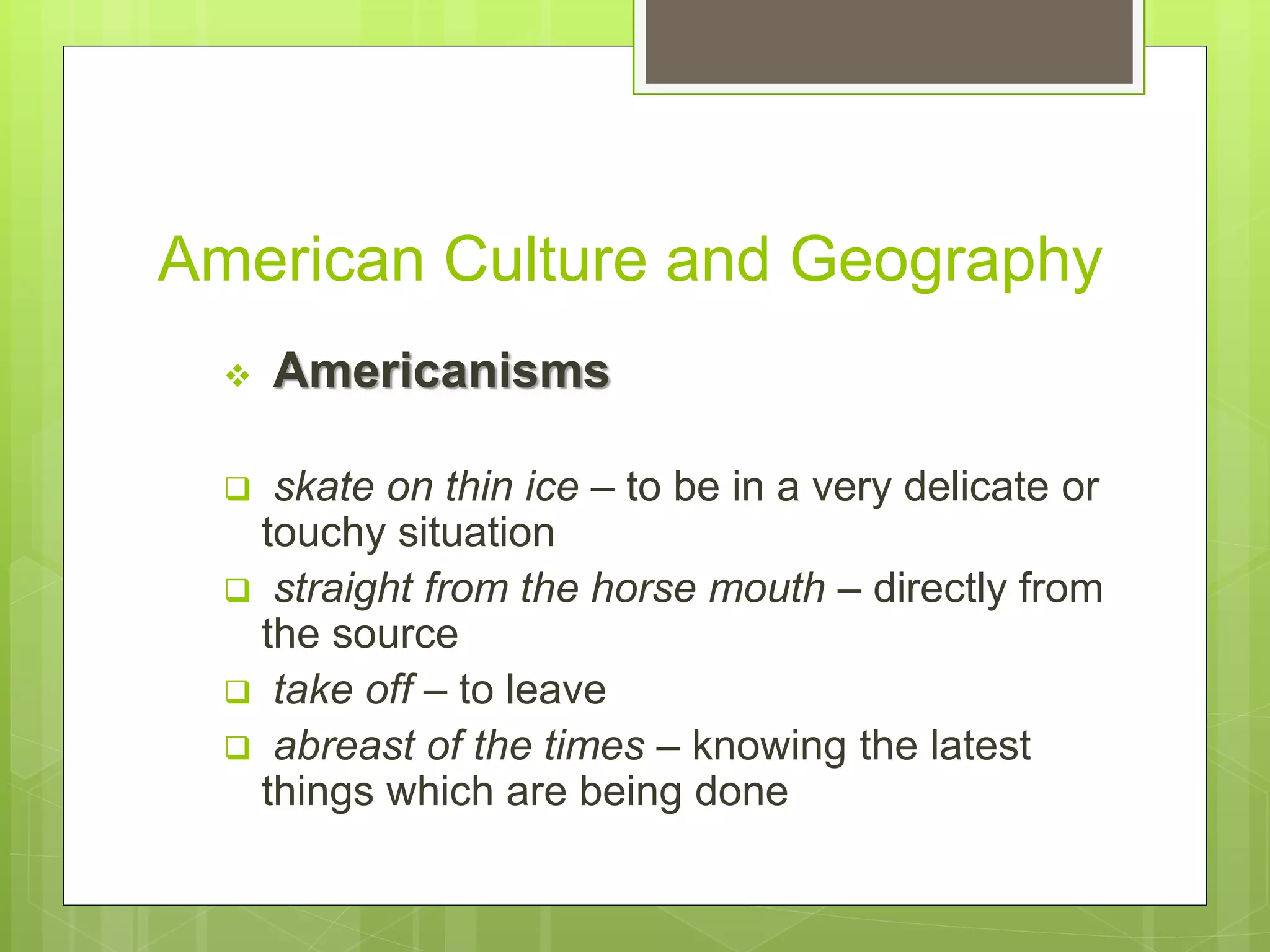 American Culture and Geography

❖ Americanisms

❑ skate on thin ice – to be in a very delicate or touchy situation
❑ straight from the horse mouth – directly from the source
❑ take off – to leave
❑ abreast of the times – knowing the latest things which are being done